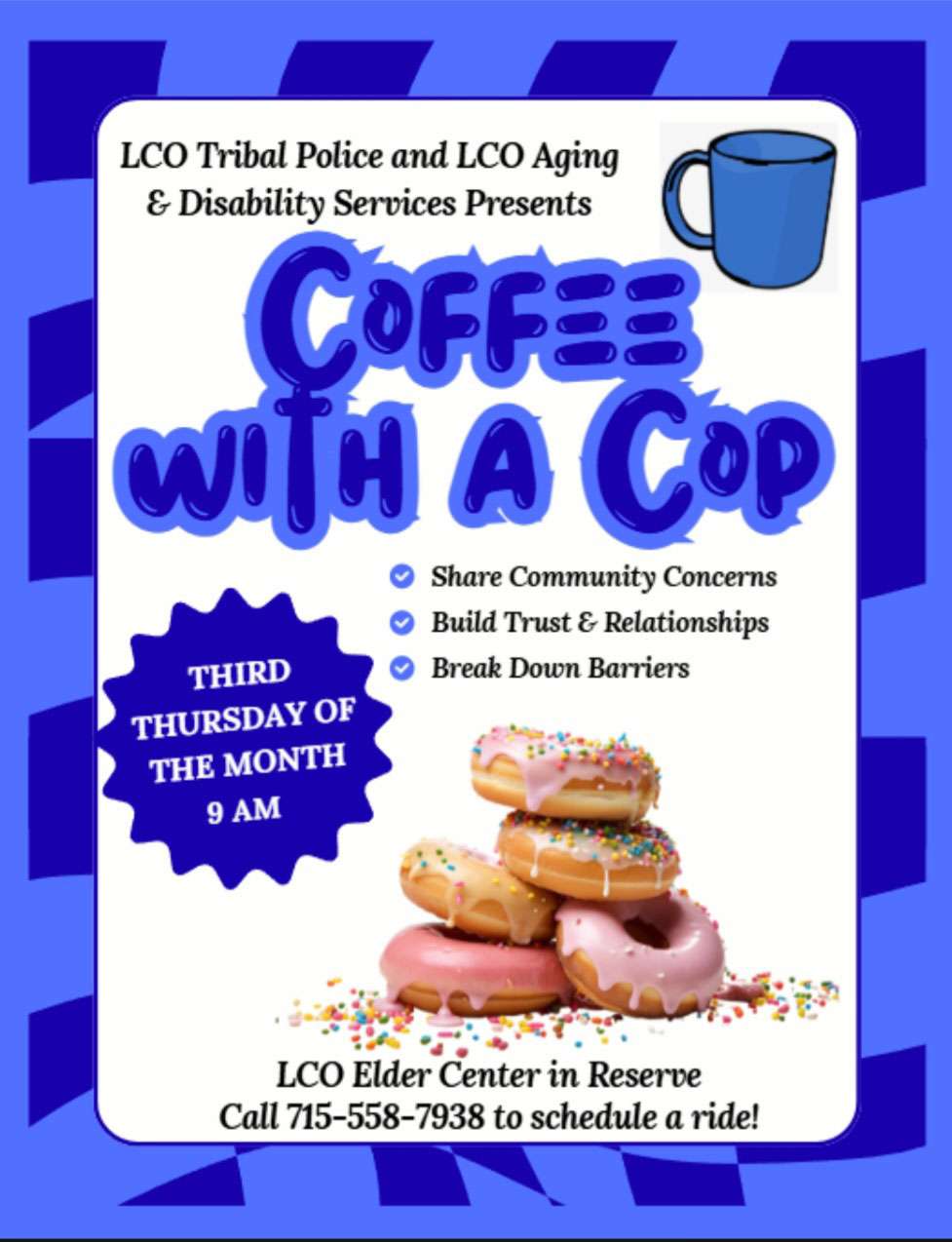 LCO Tribal Police and LCO Aging & Disability Services Presents

COFFEE WITH A COP

Share Community Concerns
Build Trust & Relationships
Break Down Barriers

THIRD THURSDAY OF THE MONTH 9 AM

LCO Elder Center in Reserve
Call 715-558-7938 to schedule a ride!